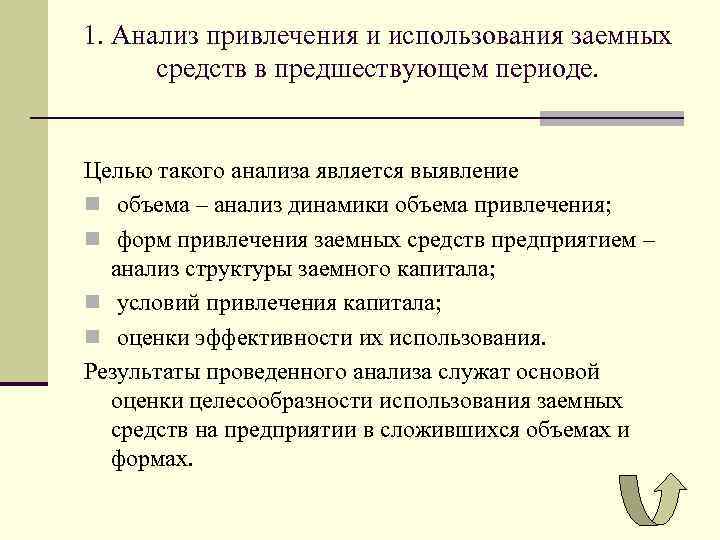 1. Анализ привлечения и использования заемных средств в предшествующем периоде.

Целью такого анализа является выявление

- объема – анализ динамики объема привлечения;
- форм привлечения заемных средств предприятием – анализ структуры заемного капитала;
- условий привлечения капитала;
- оценки эффективности их использования.

Результаты проведенного анализа служат основой оценки целесообразности использования заемных средств на предприятии в сложившихся объемах и формах.